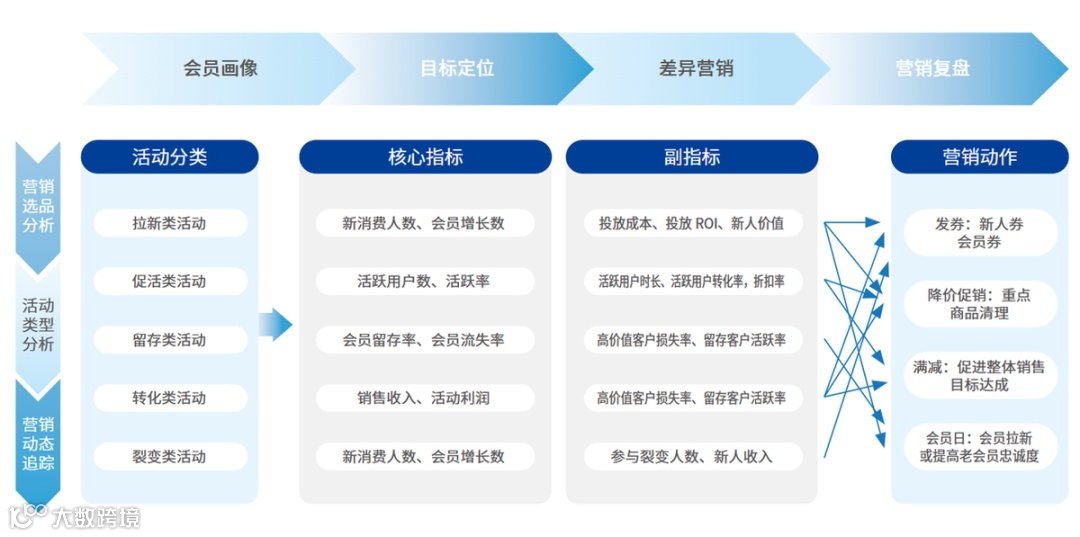 会员画像　目标定位　差异营销　营销复盘

营销选品分析

活动类型分析

营销动态追踪

活动分类

拉新类活动

促活类活动

留存类活动

转化类活动

裂变类活动

核心指标

新消费人数、会员增长数

活跃用户数、活跃率

会员留存率、会员流失率

销售收入、活动利润

新消费人数、会员增长数

副指标

投放成本、投放 ROI、新人价值

活跃用户时长、活跃用户转化率，折扣率

高价值客户损失率、留存客户活跃率

高价值客户损失率、留存客户活跃率

参与裂变人数、新人收入

营销动作

发券：新人券 会员券

降价促销：重点商品清理

满减：促进整体销售目标达成

会员日：会员拉新或提高老会员忠诚度

大数跨境